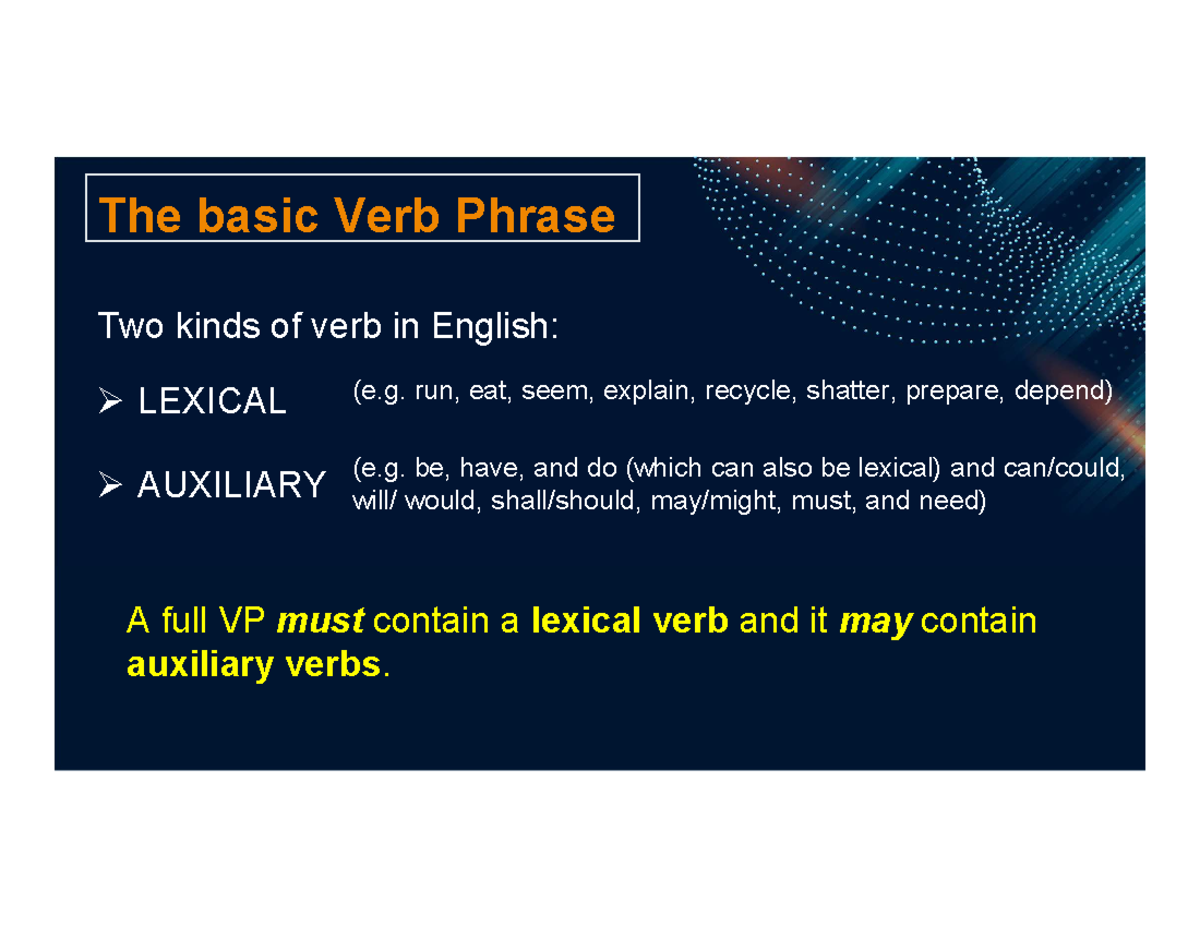 The basic Verb Phrase

Two kinds of verb in English:

➢ LEXICAL (e.g. run, eat, seem, explain, recycle, shatter, prepare, depend)

➢ AUXILIARY (e.g. be, have, and do (which can also be lexical) and can/could, will/ would, shall/should, may/might, must, and need)

A full VP must contain a lexical verb and it may contain auxiliary verbs.